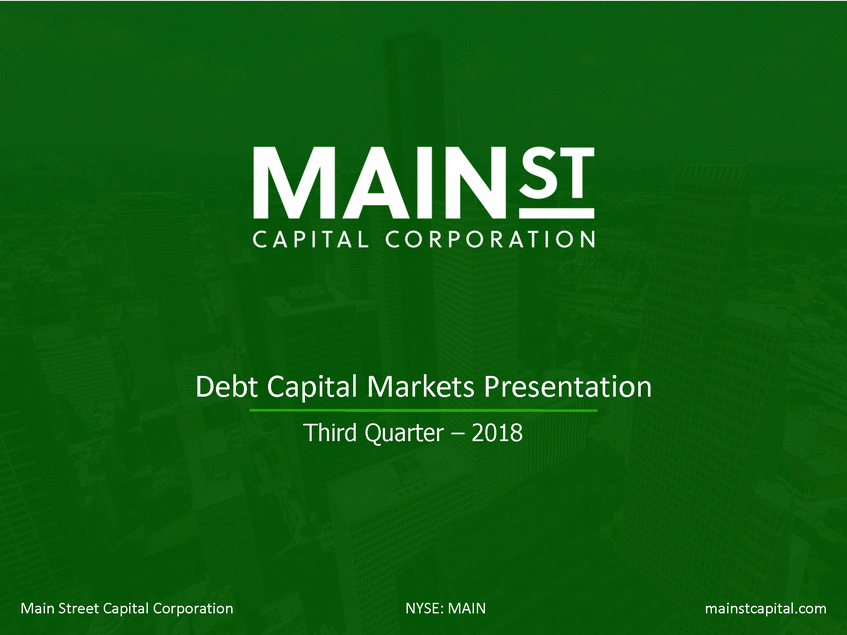 MAIN ST
CAPITAL CORPORATION

Debt Capital Markets Presentation
Third Quarter – 2018

Main Street Capital Corporation NYSE: MAIN mainstcapital.com